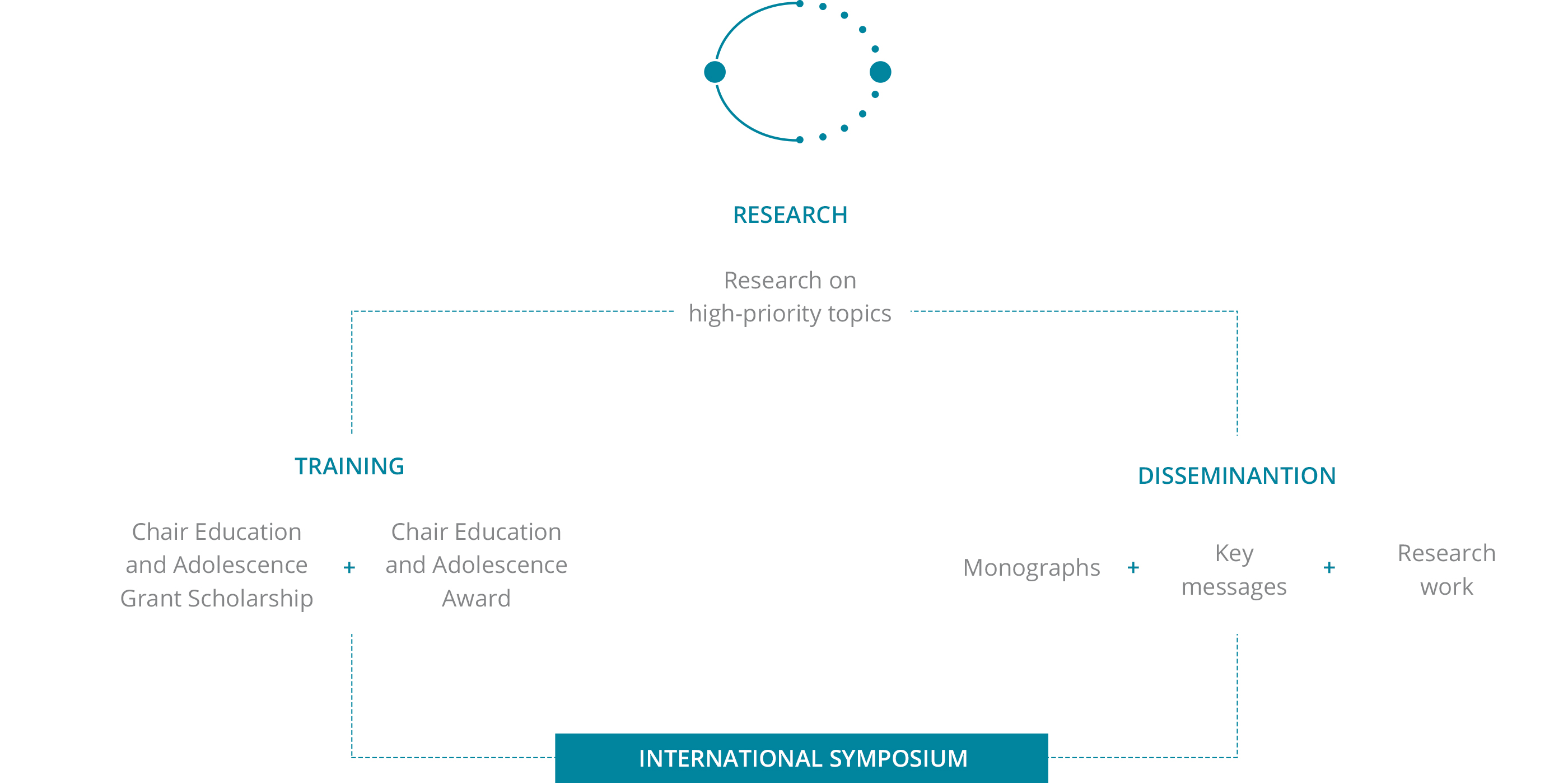 RESEARCH

Research on high-priority topics

TRAINING

Chair Education and Adolescence Grant Scholarship + Chair Education and Adolescence Award

DISSEMINANTION

Monographs + Key messages + Research work

INTERNATIONAL SYMPOSIUM